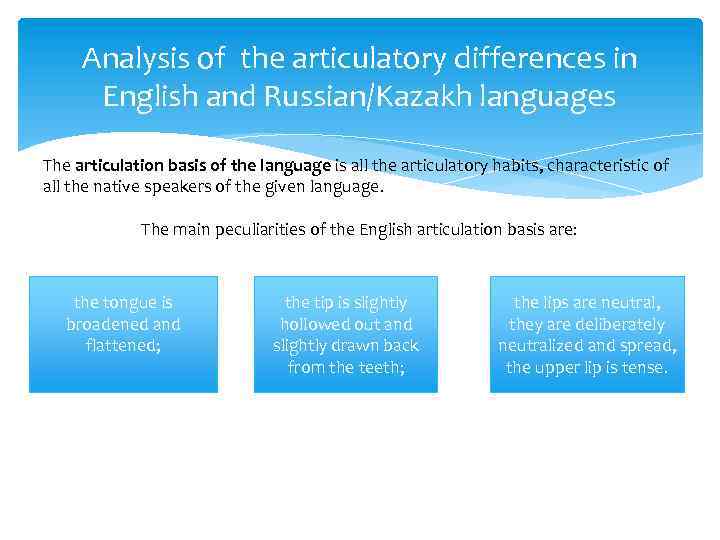 Analysis of the articulatory differences in English and Russian/Kazakh languages

The articulation basis of the language is all the articulatory habits, characteristic of all the native speakers of the given language.

The main peculiarities of the English articulation basis are:

the tongue is broadened and flattened;

the tip is slightly hollowed out and slightly drawn back from the teeth;

the lips are neutral, they are deliberately neutralized and spread, the upper lip is tense.